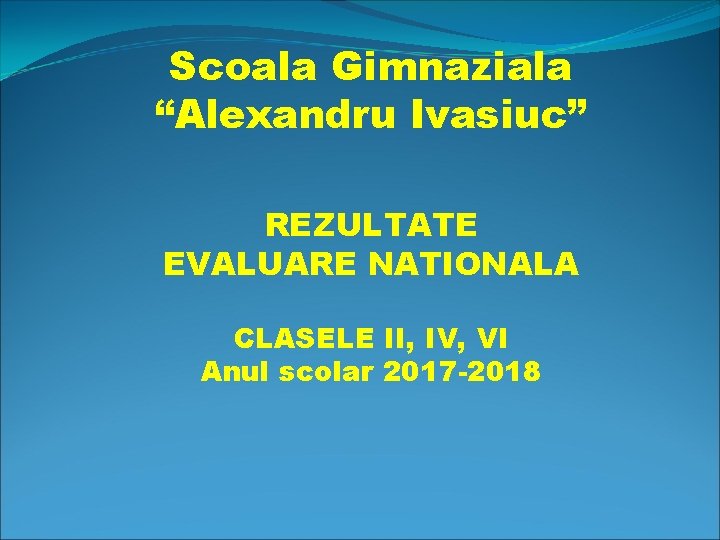 Scoala Gimnaziala
“Alexandru Ivasiuc”

REZULTATE
EVALUARE NATIONALA

CLASELE II, IV, VI
Anul scolar 2017-2018